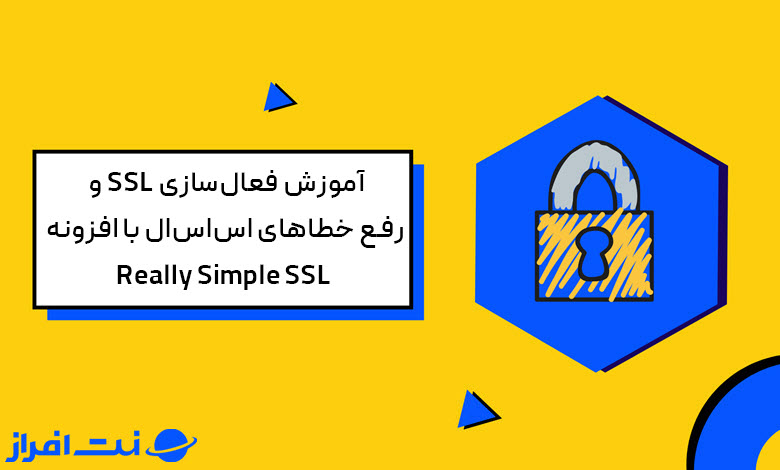 آموزش فعال‌سازی SSL و رفع خطاهای اس‌اس‌ال با افزونه Really Simple SSL

نت افراز